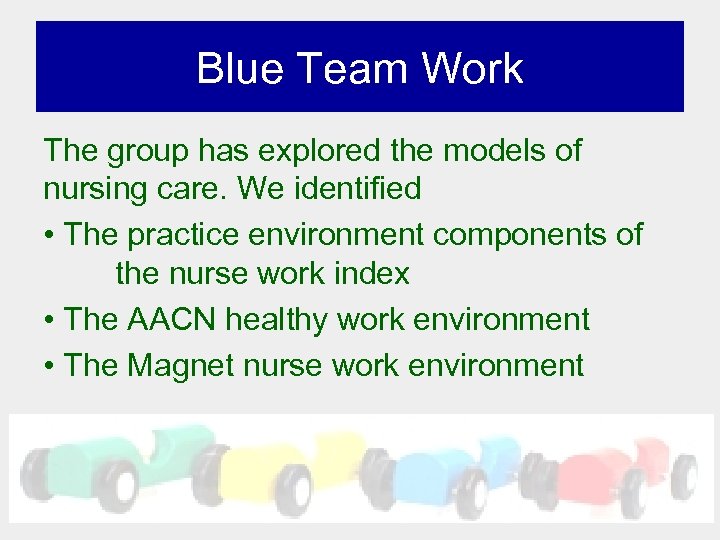 Blue Team Work

The group has explored the models of nursing care. We identified

• The practice environment components of the nurse work index

• The AACN healthy work environment

• The Magnet nurse work environment